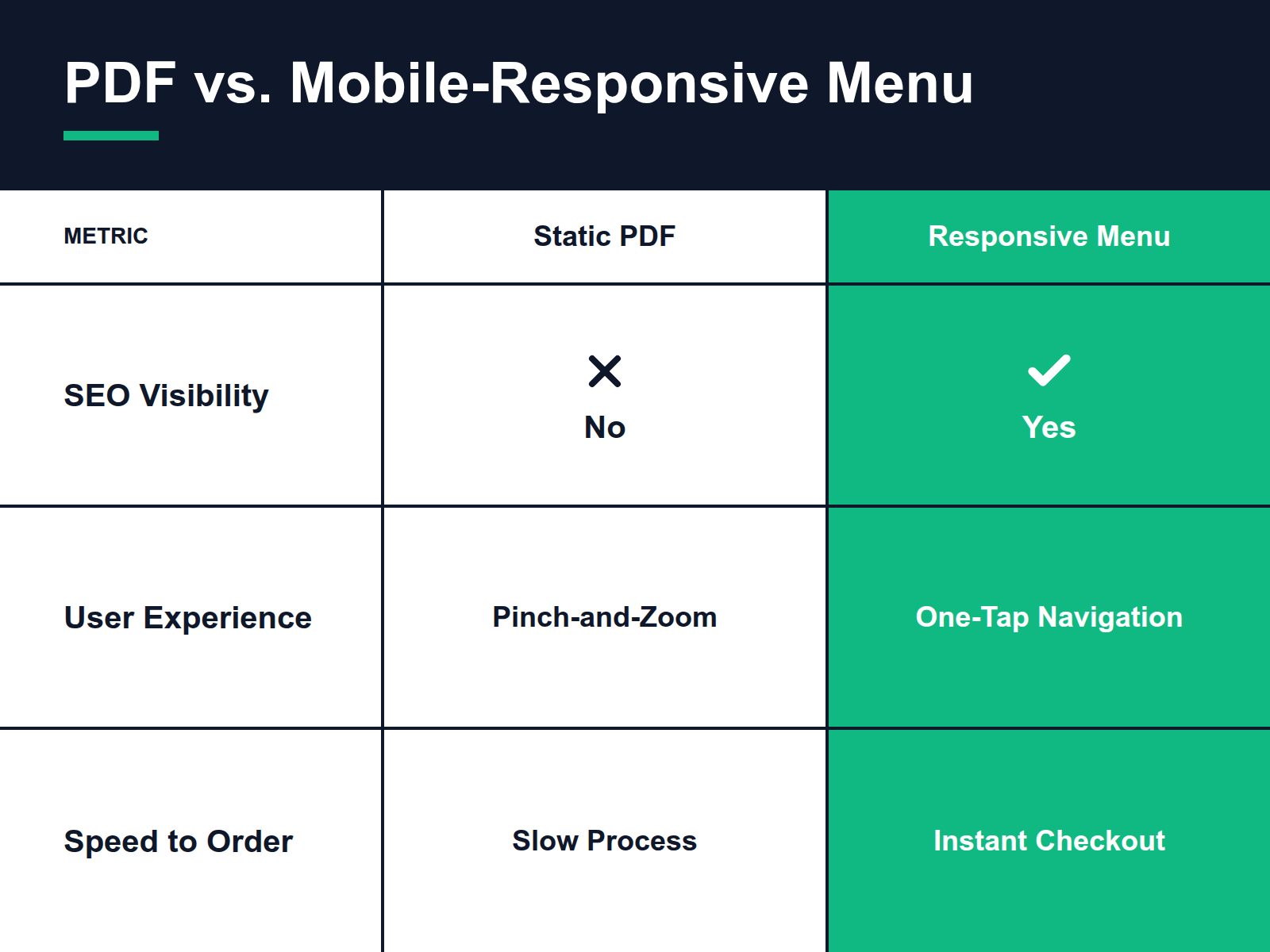 PDF vs. Mobile-Responsive Menu

| METRIC | Static PDF | Responsive Menu |
|---|---|---|
| SEO Visibility | No | Yes |
| User Experience | Pinch-and-Zoom | One-Tap Navigation |
| Speed to Order | Slow Process | Instant Checkout |